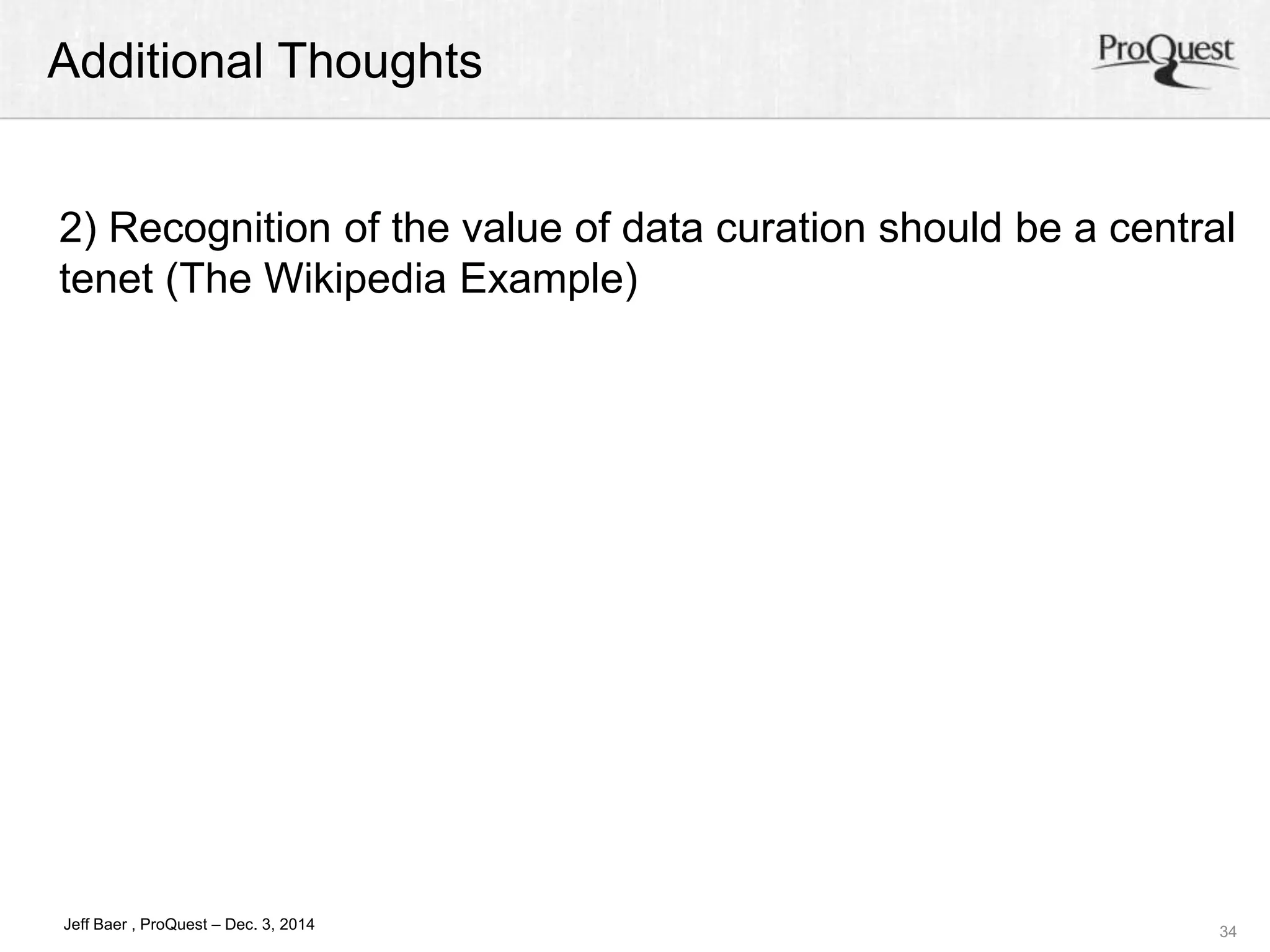 Additional Thoughts

ProQuest

2) Recognition of the value of data curation should be a central tenet (The Wikipedia Example)

Jeff Baer , ProQuest – Dec. 3, 2014

34